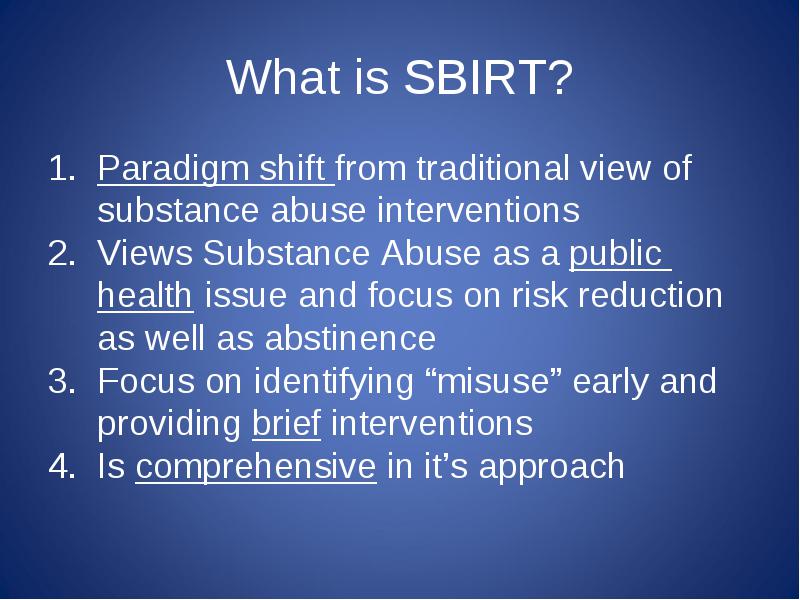 What is SBIRT?

1. Paradigm shift from traditional view of substance abuse interventions
2. Views Substance Abuse as a public health issue and focus on risk reduction as well as abstinence
3. Focus on identifying “misuse” early and providing brief interventions
4. Is comprehensive in it’s approach